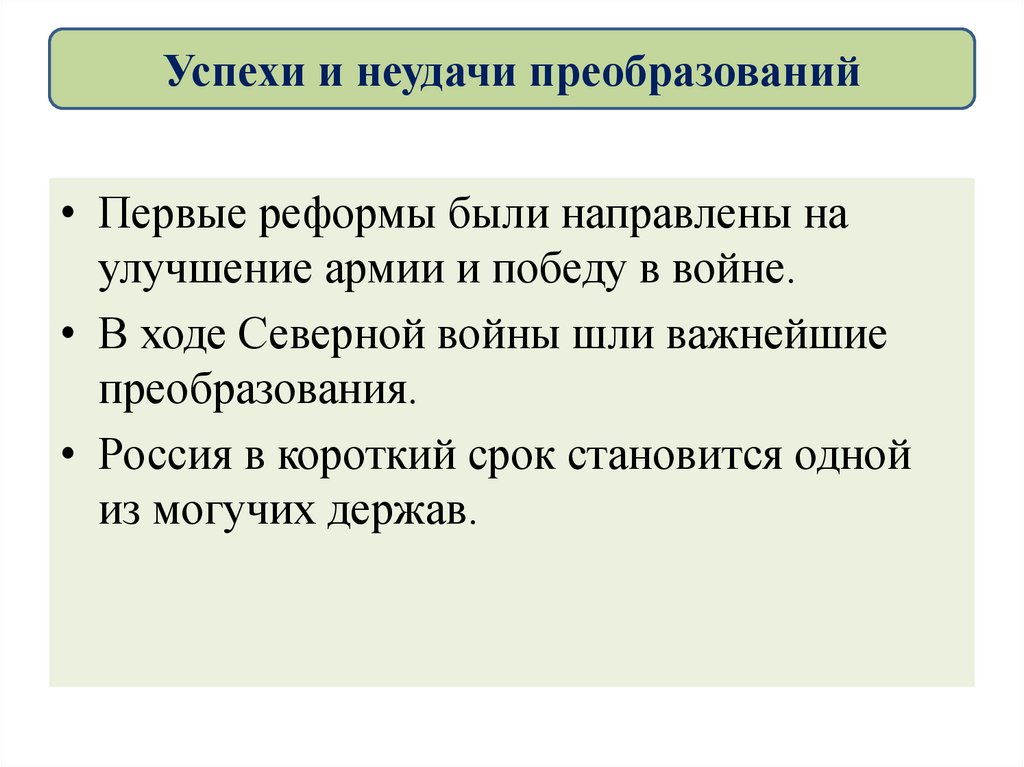 Успехи и неудачи преобразований

• Первые реформы были направлены на улучшение армии и победу в войне.

• В ходе Северной войны шли важнейшие преобразования.

• Россия в короткий срок становится одной из могучих держав.